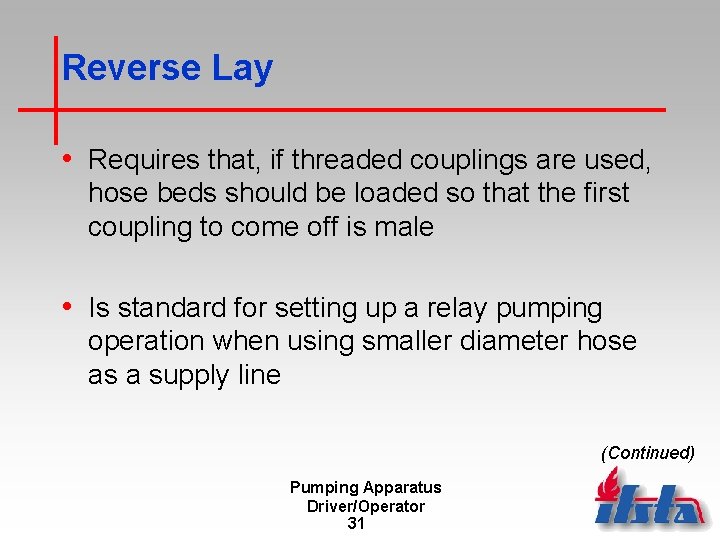 Reverse Lay

• Requires that, if threaded couplings are used, hose beds should be loaded so that the first coupling to come off is male

• Is standard for setting up a relay pumping operation when using smaller diameter hose as a supply line

(Continued)

Pumping Apparatus
Driver/Operator
31

ifsta